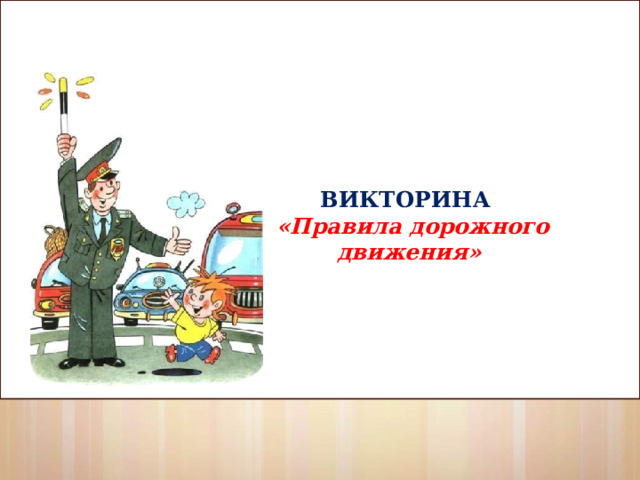 ВИКТОРИНА
«Правила дорожного движения»